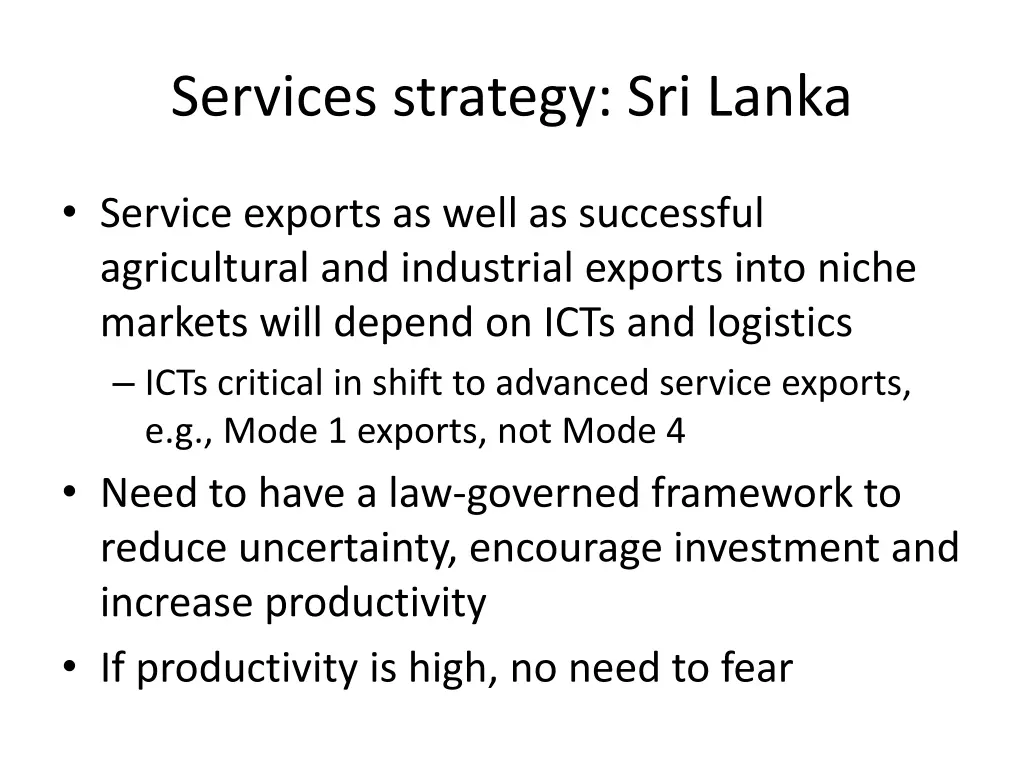 Services strategy: Sri Lanka

• Service exports as well as successful agricultural and industrial exports into niche markets will depend on ICTs and logistics
– ICTs critical in shift to advanced service exports, e.g., Mode 1 exports, not Mode 4
• Need to have a law-governed framework to reduce uncertainty, encourage investment and increase productivity
• If productivity is high, no need to fear